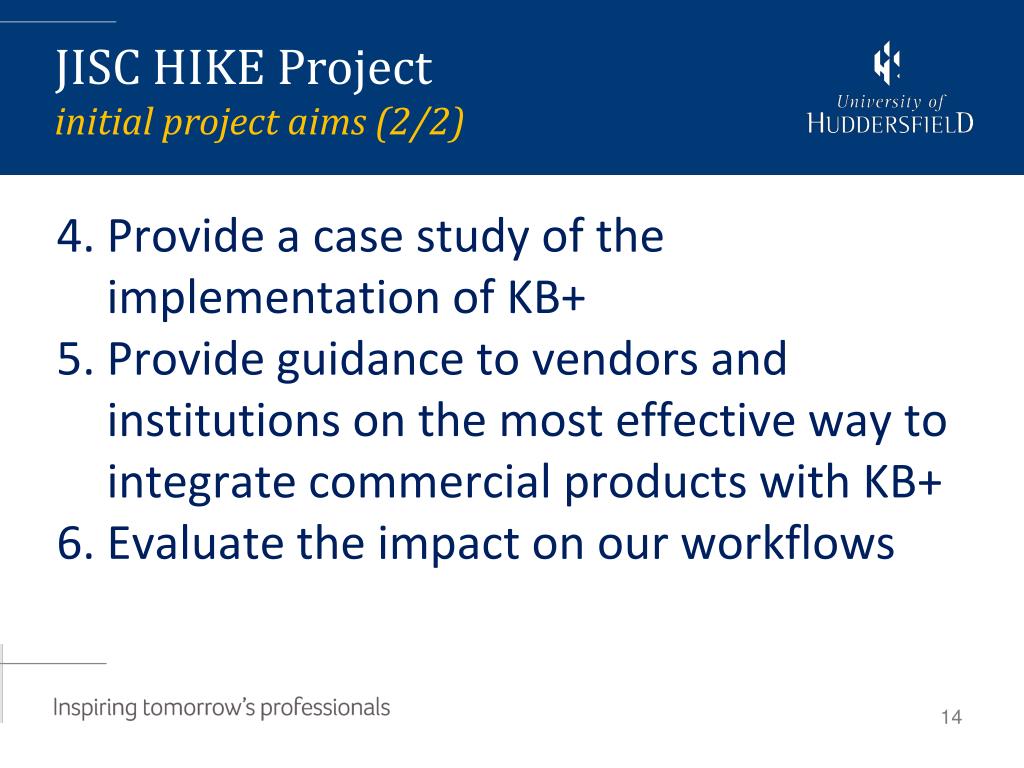 JISC HIKE Project
initial project aims (2/2)

University of
HUDDERSFIELD

4. Provide a case study of the implementation of KB+
5. Provide guidance to vendors and institutions on the most effective way to integrate commercial products with KB+
6. Evaluate the impact on our workflows

Inspiring tomorrow's professionals

14